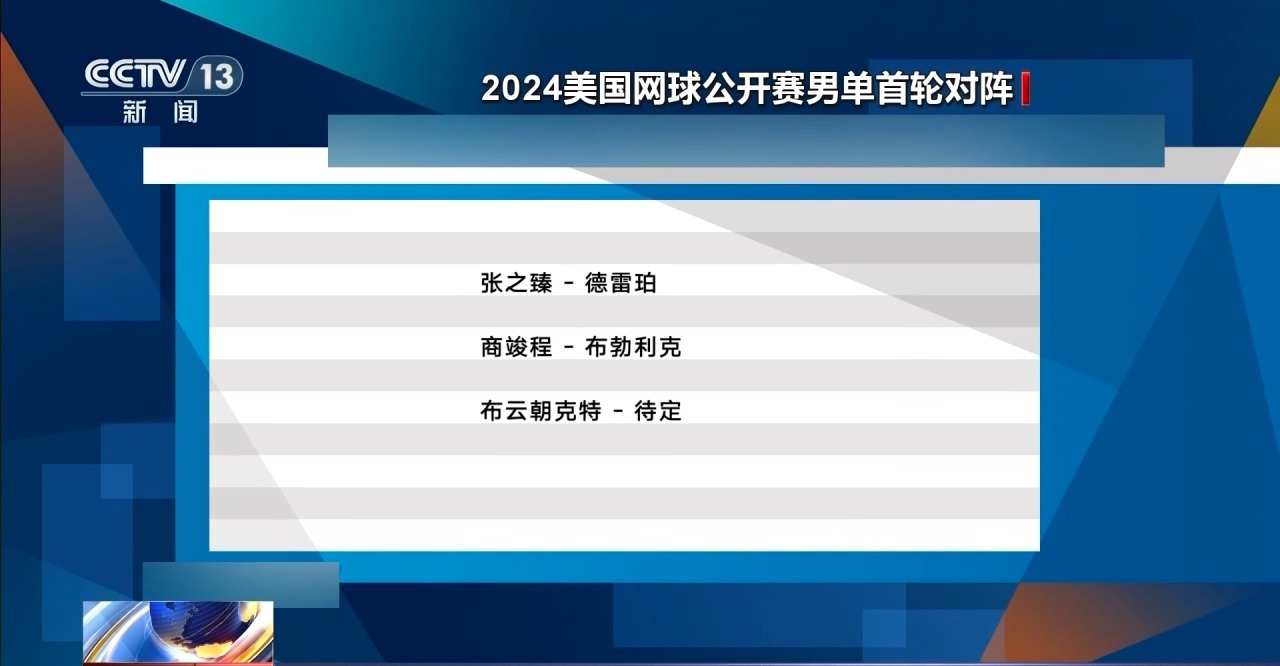 CCTV 13
新闻

2024美国网球公开赛男单首轮对阵

张之臻 - 德雷珀

商竣程 - 布勃利克

布云朝克特 - 待定